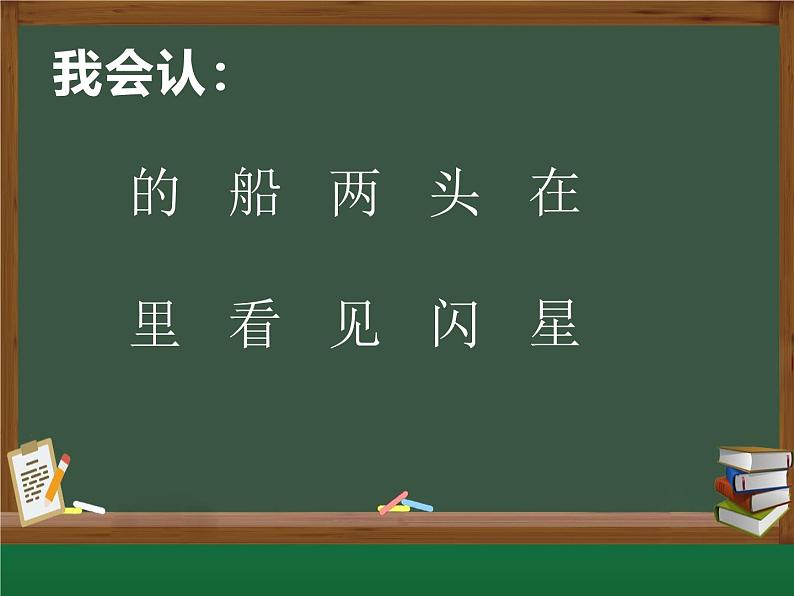 我会认：

的 船 两 头 在

里 看 见 闪 星